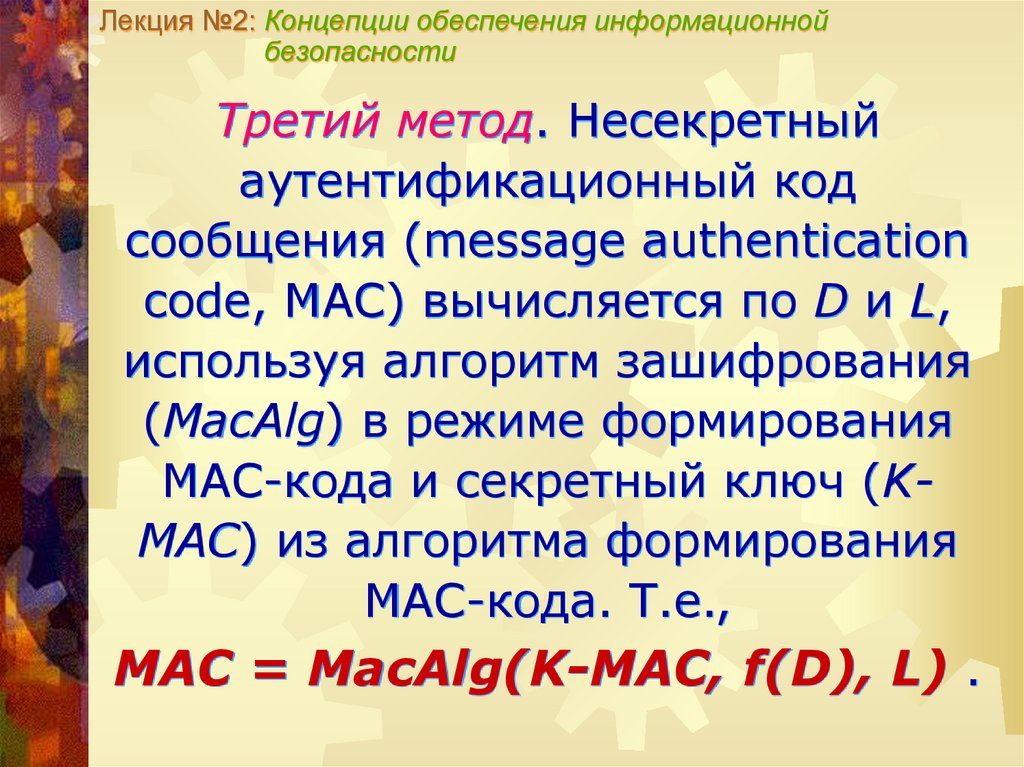 Лекция №2: Концепции обеспечения информационной безопасности

Третий метод. Несекретный аутентификационный код сообщения (message authentication code, MAC) вычисляется по D и L, используя алгоритм зашифрования (MacAlg) в режиме формирования MAC-кода и секретный ключ (K-MAC) из алгоритма формирования MAC-кода. Т.е.,

MAC = MacAlg(K-MAC, f(D), L) .